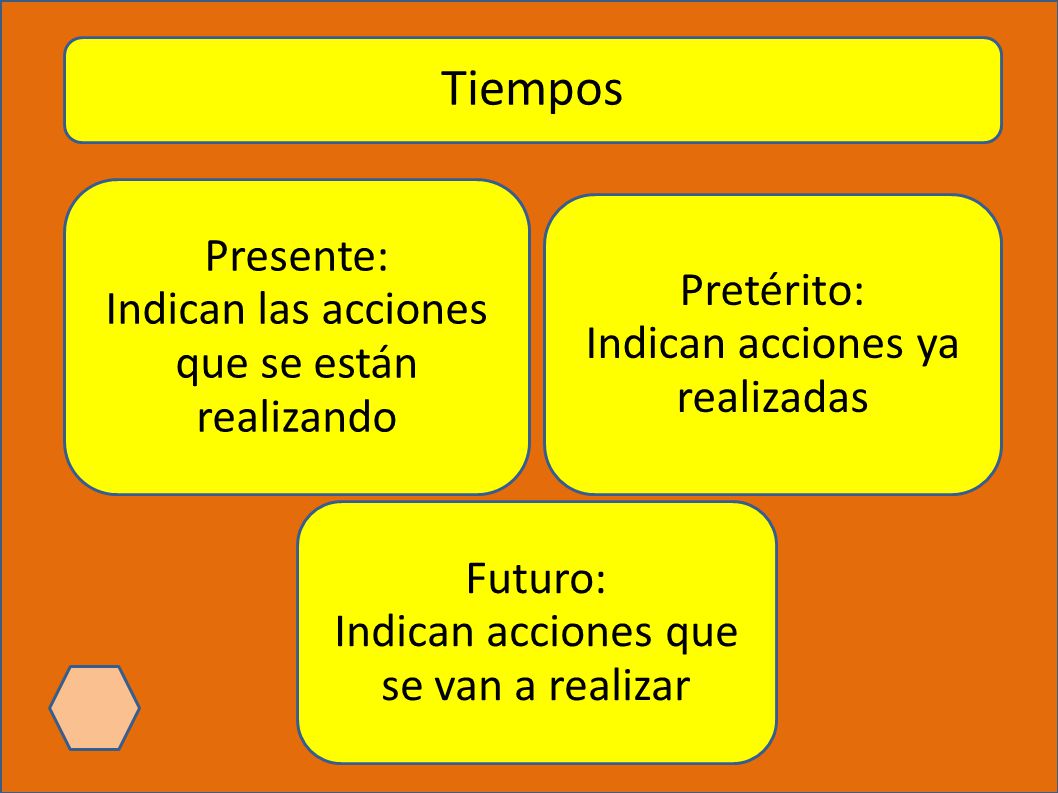 Tiempos

Presente:
Indican las acciones que se están realizando

Pretérito:
Indican acciones ya realizadas

Futuro:
Indican acciones que se van a realizar